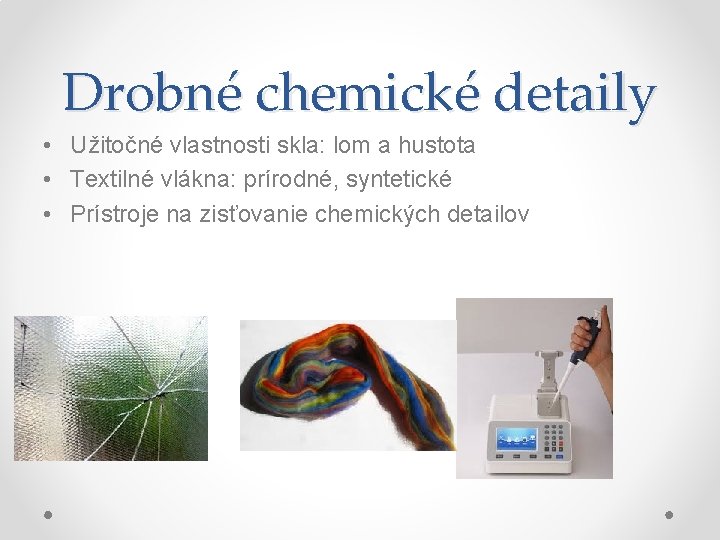 Drobné chemické detaily

• Užitočné vlastnosti skla: lom a hustota
• Textilné vlákna: prírodné, syntetické
• Prístroje na zisťovanie chemických detailov